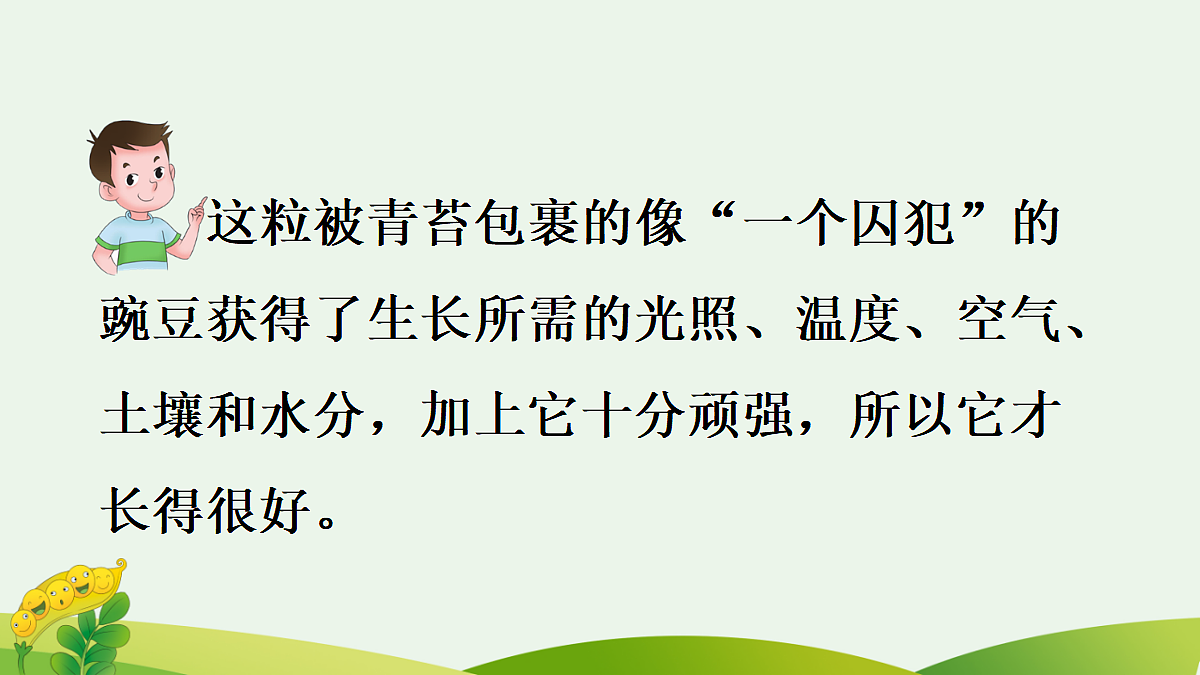 这粒被青苔包裹的像“一个囚犯”的豌豆获得了生长所需的光照、温度、空气、土壤和水分，加上它十分顽强，所以它才长得很好。